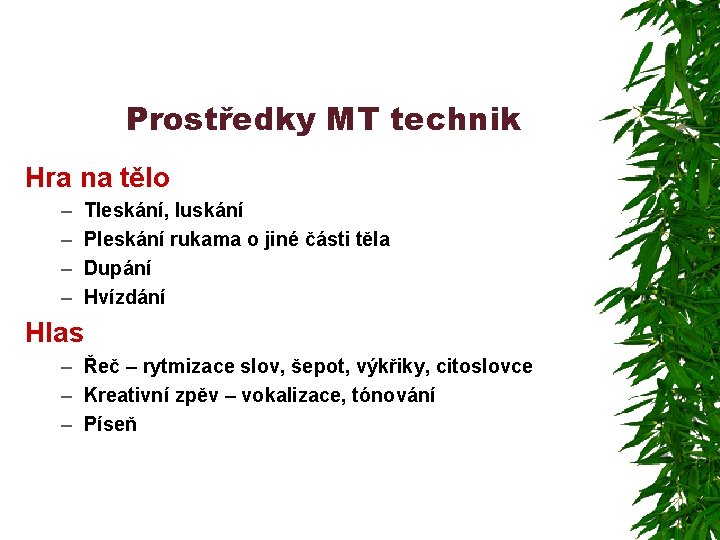 Prostředky MT technik

Hra na tělo

– Tleskání, luskání
– Pleskání rukama o jiné části těla
– Dupání
– Hvízdání

Hlas

– Řeč – rytmizace slov, šepot, výkřiky, citoslovce
– Kreativní zpěv – vokalizace, tónování
– Píseň